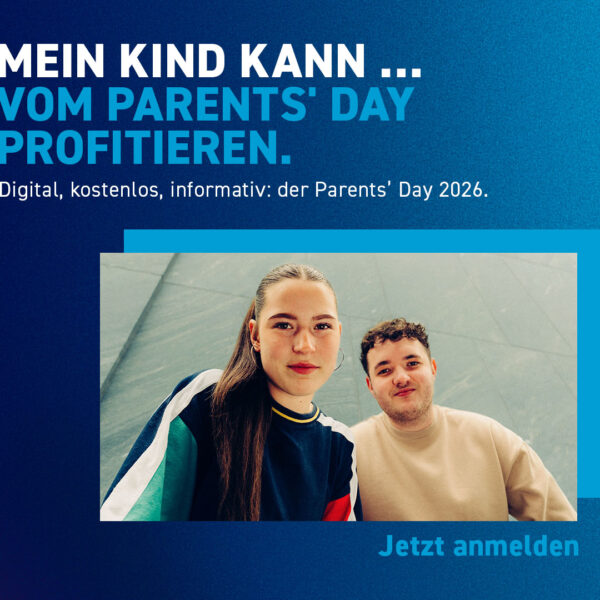 MEIN KIND KANN ...
VOM PARENTS' DAY PROFITIEREN.

Digital, kostenlos, informativ: der Parents' Day 2026.

Jetzt anmelden